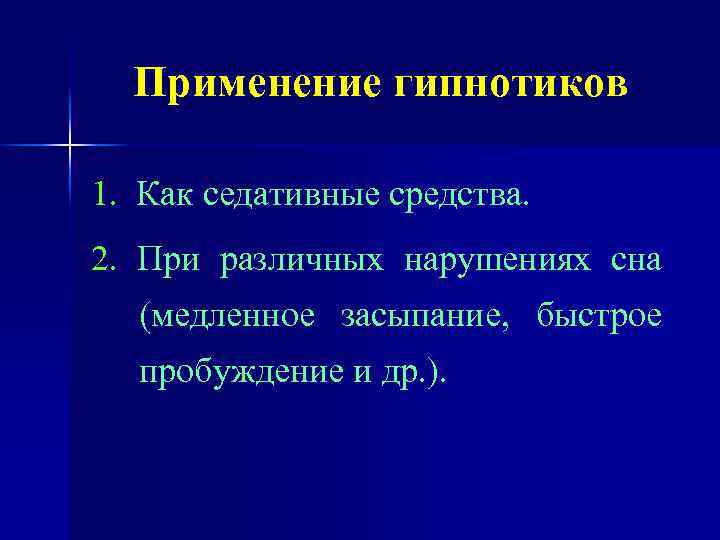 Применение гипнотиков

1. Как седативные средства.

2. При различных нарушениях сна (медленное засыпание, быстрое пробуждение и др.).